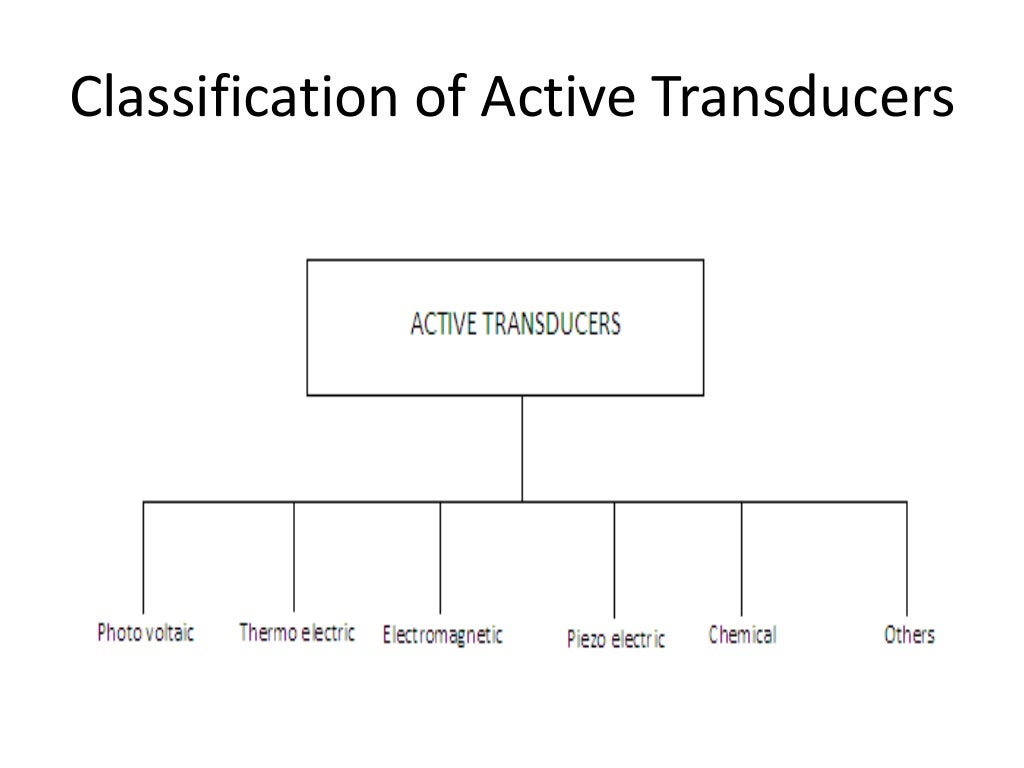 Classification of Active Transducers

ACTIVE TRANSDUCERS

Photo voltaic

Thermo electric

Electromagnetic

Piezo electric

Chemical

Others